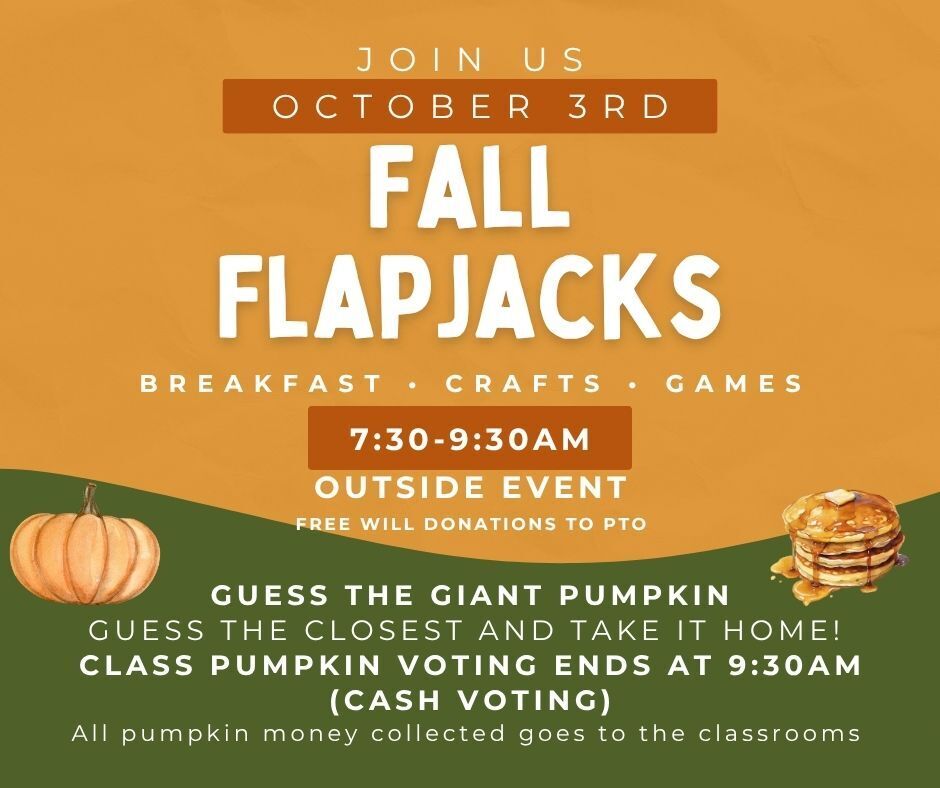 JOIN US
OCTOBER 3RD
FALL FLAPJACKS
BREAKFAST • CRAFTS • GAMES
7:30-9:30AM
OUTSIDE EVENT
FREE WILL DONATIONS TO PTO

GUESS THE GIANT PUMPKIN
GUESS THE CLOSEST AND TAKE IT HOME!
CLASS PUMPKIN VOTING ENDS AT 9:30AM (CASH VOTING)
All pumpkin money collected goes to the classrooms